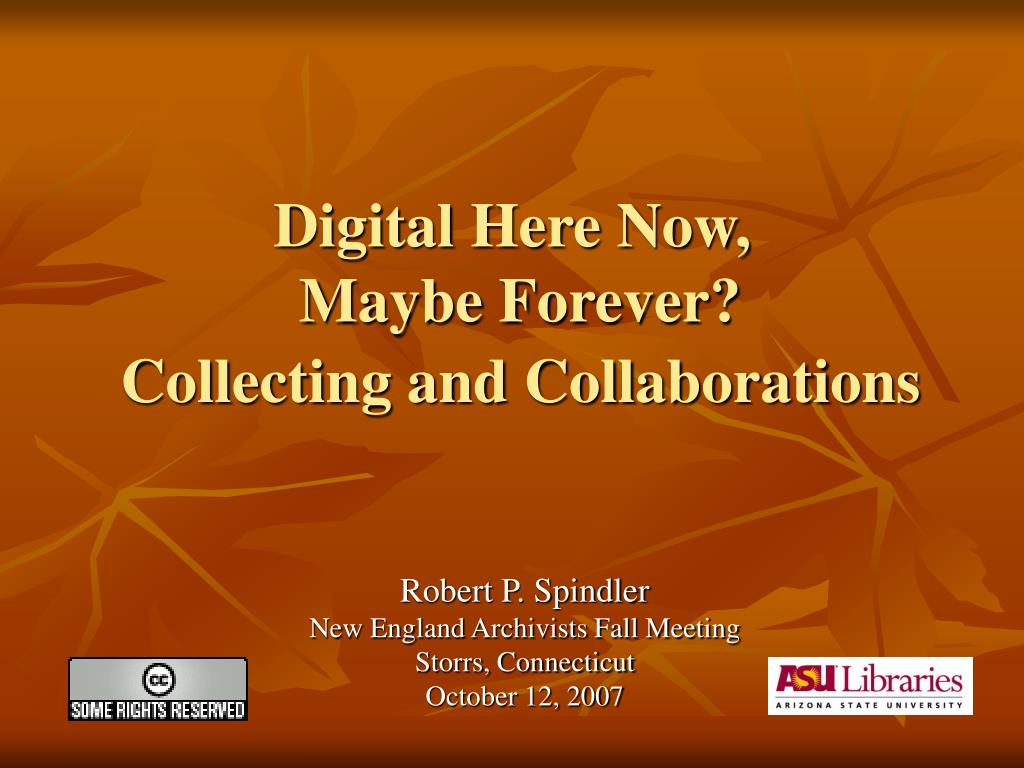 Digital Here Now,
Maybe Forever?
Collecting and Collaborations

Robert P. Spindler
New England Archivists Fall Meeting
Storrs, Connecticut
October 12, 2007

cc
SOME RIGHTS RESERVED

ASU Libraries
ARIZONA STATE UNIVERSITY